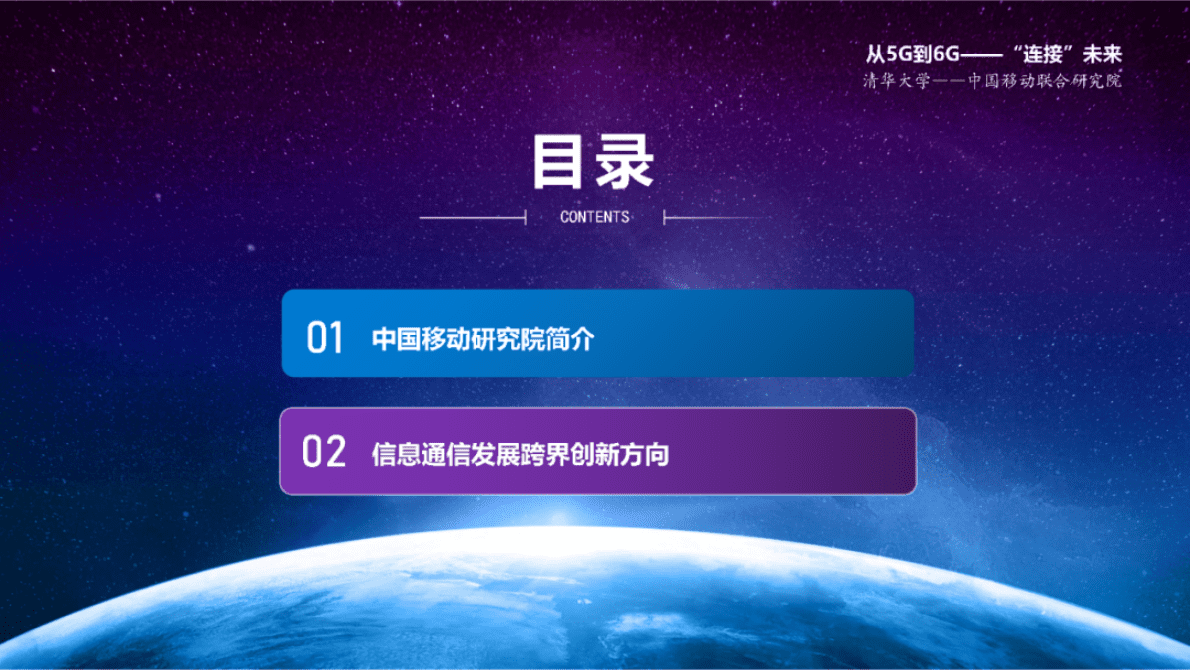 从5G到6G——“连接”未来
清华大学——中国移动联合研究院

目录

CONTENTS

01 中国移动研究院简介

02 信息通信发展跨界创新方向